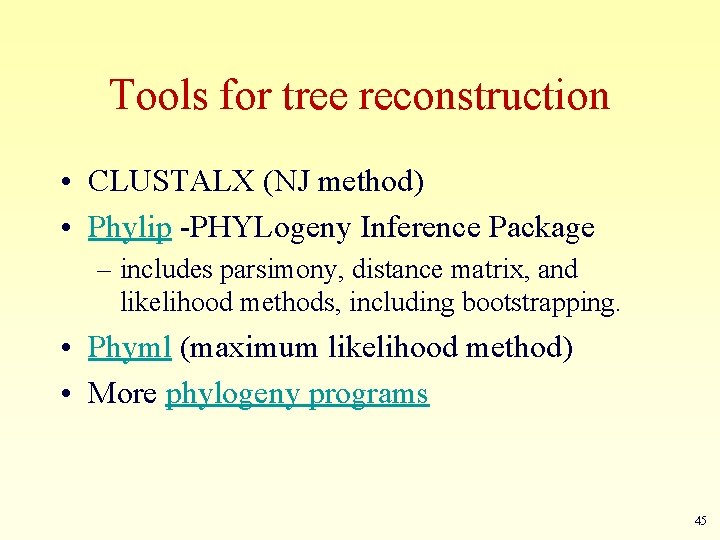 Tools for tree reconstruction

• CLUSTALX (NJ method)
• Phylip -PHYLogeny Inference Package
  – includes parsimony, distance matrix, and likelihood methods, including bootstrapping.
• Phyml (maximum likelihood method)
• More phylogeny programs

45